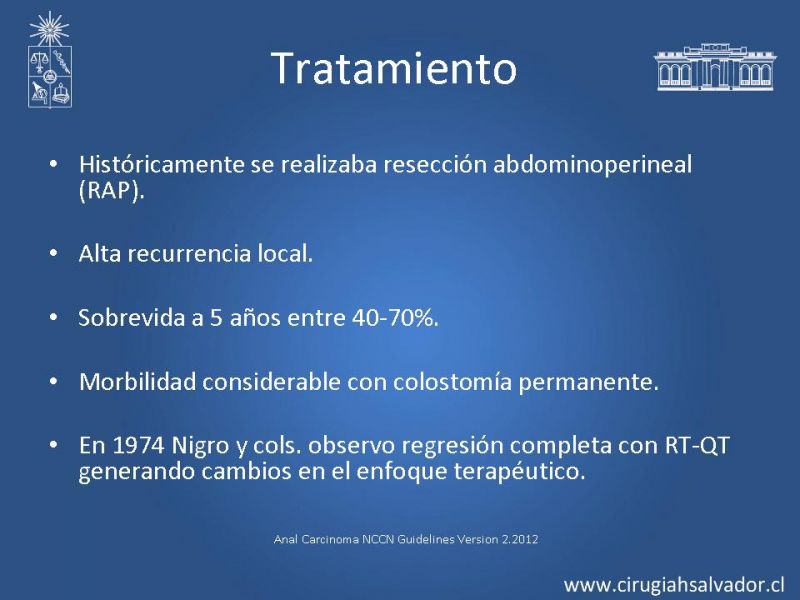 Tratamiento

• Históricamente se realizaba resección abdominoperineal (RAP).

• Alta recurrencia local.

• Sobrevida a 5 años entre 40-70%.

• Morbilidad considerable con colostomía permanente.

• En 1974 Nigro y cols. observo regresión completa con RT-QT generando cambios en el enfoque terapéutico.

Anal Carcinoma NCCN Guidelines Version 2.2012

www.cirugiahsalvador.cl